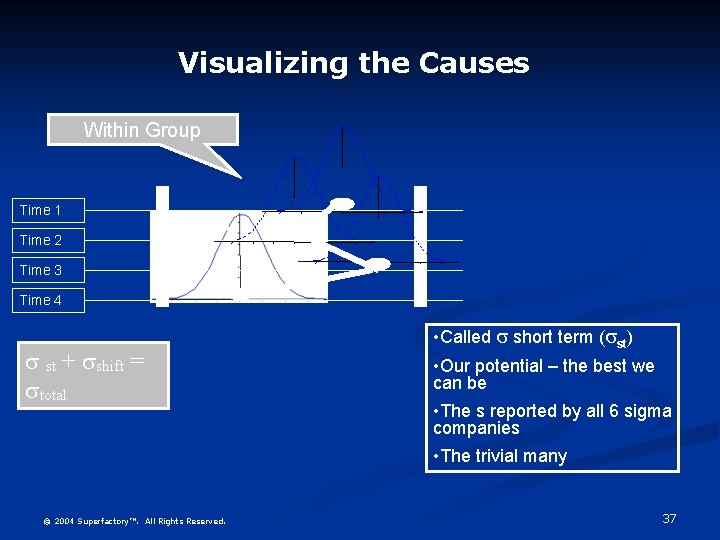 Visualizing the Causes

Within Group

Time 1

Time 2

Time 3

Time 4

$\sigma_{st} + \sigma_{shift} = \sigma_{total}$

•Called $\sigma$ short term ($\sigma_{st}$)

•Our potential – the best we can be

•The s reported by all 6 sigma companies

•The trivial many

© 2004 Superfactory™. All Rights Reserved.

37